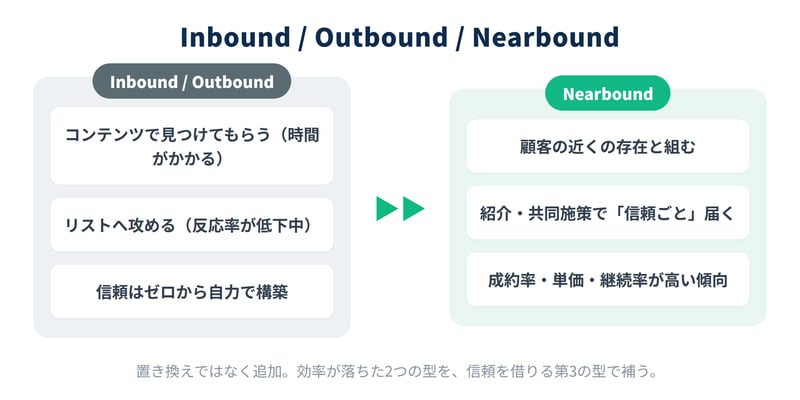 Inbound / Outbound / Nearbound

Inbound / Outbound

コンテンツで見つけてもらう（時間がかかる）

リストへ攻める（反応率が低下中）

信頼はゼロから自力で構築

Nearbound

顧客の近くの存在と組む

紹介・共同施策で「信頼ごと」届く

成約率・単価・継続率が高い傾向

置き換えではなく追加。効率が落ちた2つの型を、信頼を借りる第3の型で補う。